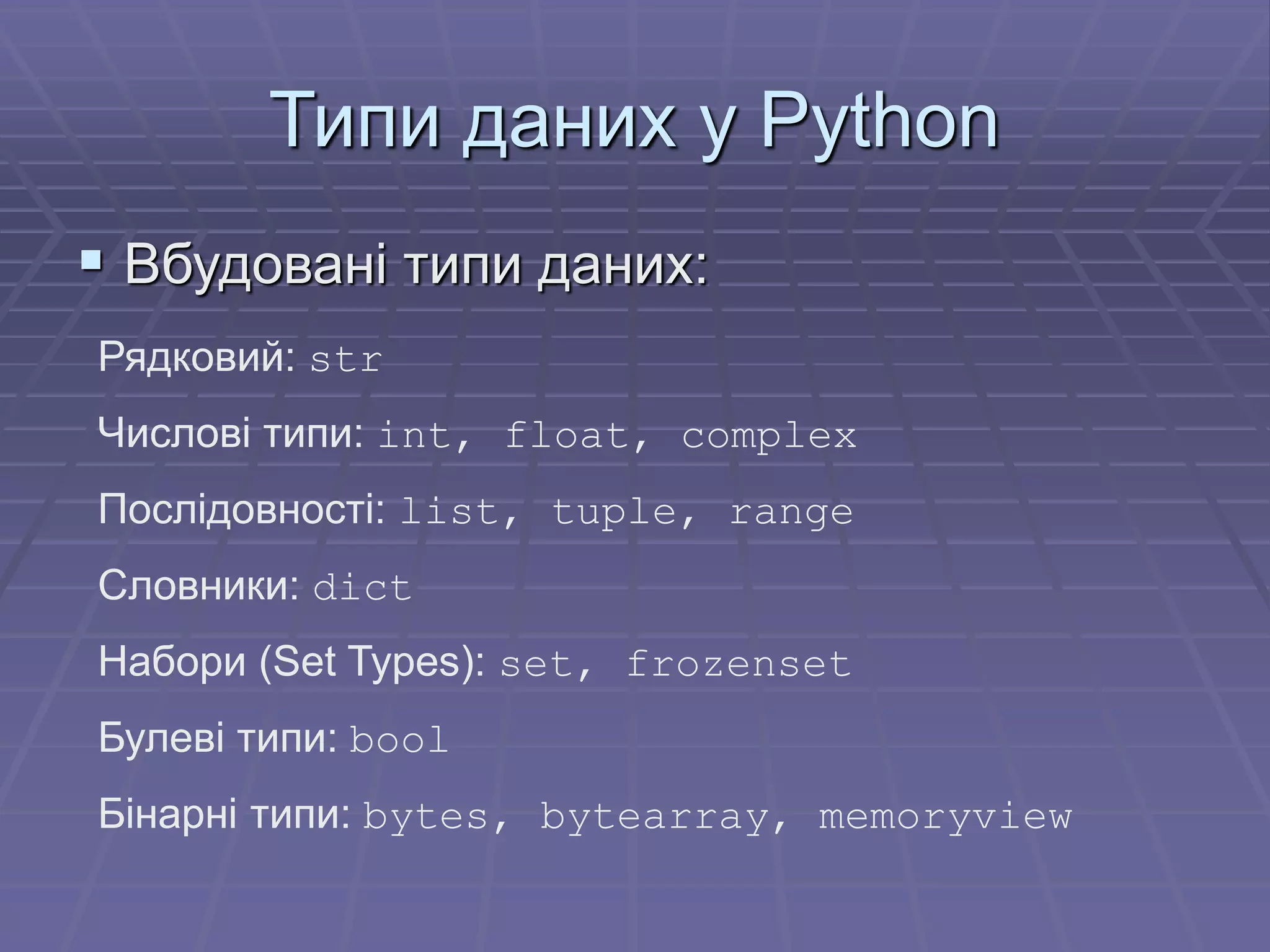 Типи даних у Python

▪ Вбудовані типи даних:

Рядковий: str

Числові типи: int, float, complex

Послідовності: list, tuple, range

Словники: dict

Набори (Set Types): set, frozenset

Булеві типи: bool

Бінарні типи: bytes, bytearray, memoryview